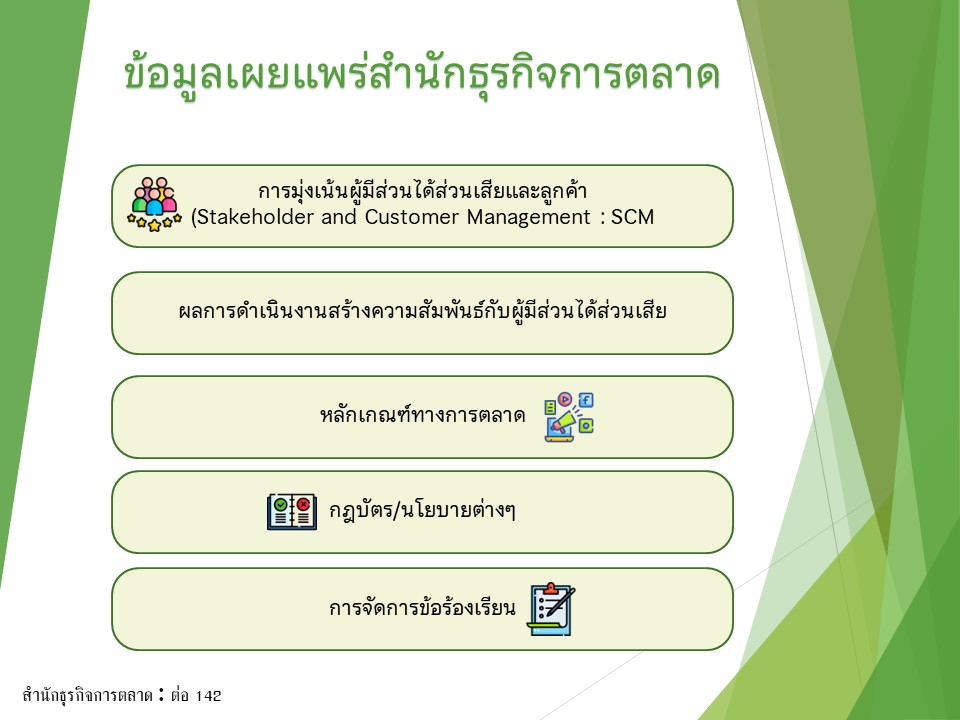 ข้อมูลเผยแพร่สำนักธุรกิจการตลาด

การมุ่งเน้นผู้มีส่วนได้ส่วนเสียและลูกค้า (Stakeholder and Customer Management : SCM

ผลการดำเนินงานสร้างความสัมพันธ์กับผู้มีส่วนได้ส่วนเสีย

หลักเกณฑ์ทางการตลาด

กฎบัตร/นโยบายต่างๆ

การจัดการข้อร้องเรียน

สำนักธุรกิจการตลาด : ต่อ 142